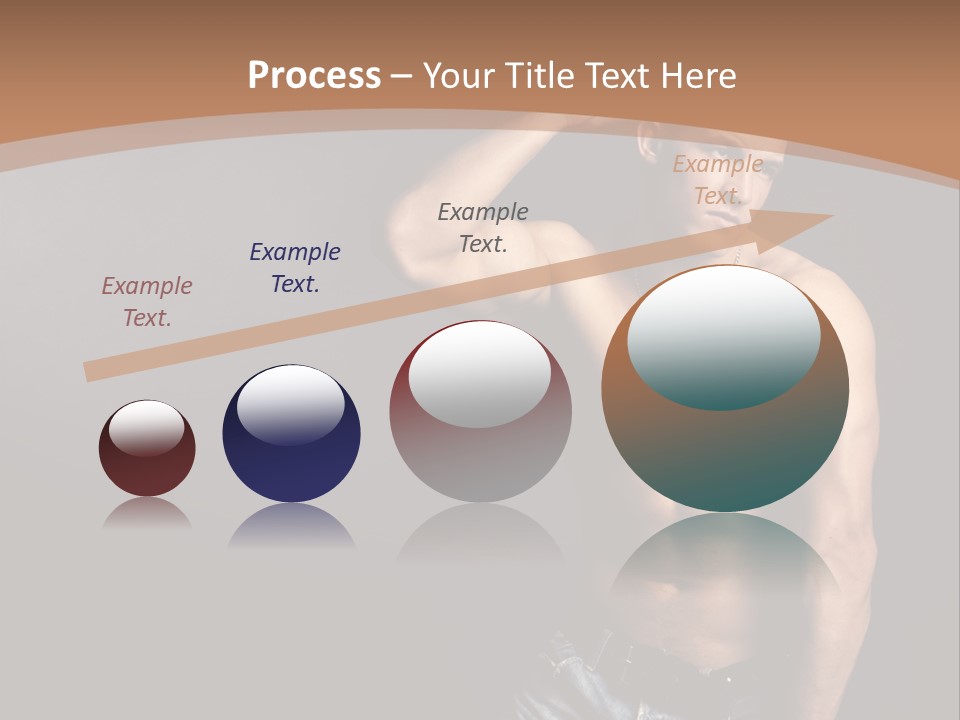 Process – Your Title Text Here

Example Text.

Example Text.

Example Text.

Example Text.